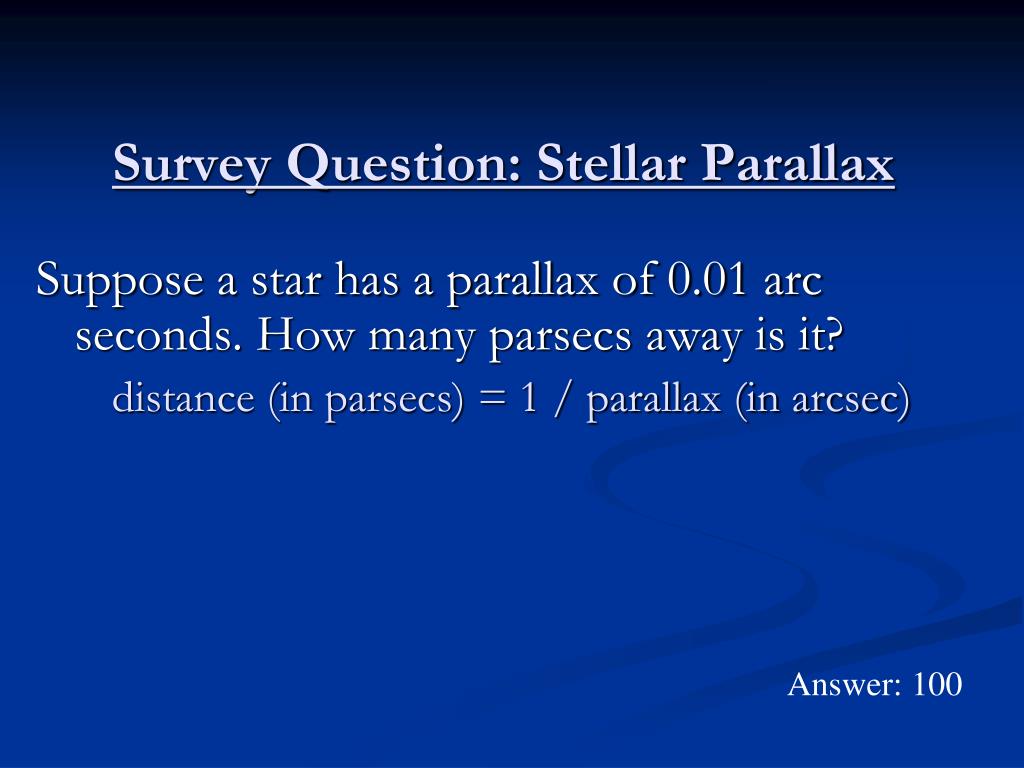 Survey Question: Stellar Parallax

Suppose a star has a parallax of 0.01 arc seconds. How many parsecs away is it?

distance (in parsecs) = 1 / parallax (in arcsec)

Answer: 100